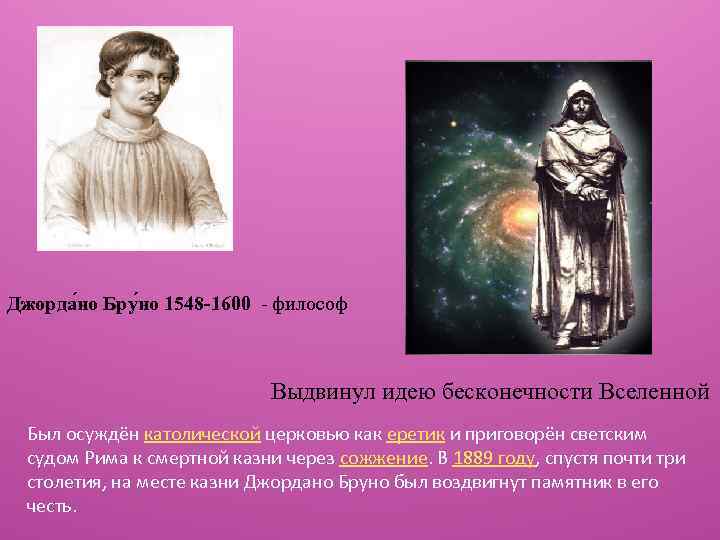 Джорда́но Бру́но 1548-1600 - философ

Выдвинул идею бесконечности Вселенной

Был осуждён католической церковью как еретик и приговорён светским судом Рима к смертной казни через сожжение. В 1889 году, спустя почти три столетия, на месте казни Джордано Бруно был воздвигнут памятник в его честь.